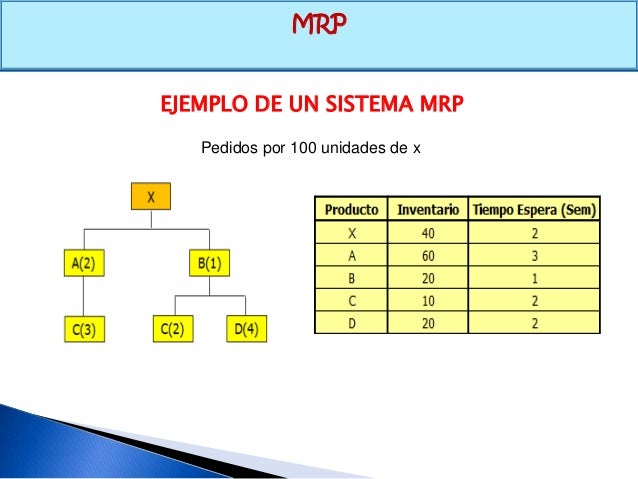 MRP

EJEMPLO DE UN SISTEMA MRP

Pedidos por 100 unidades de x

X

A(2)

B(1)

C(3)

C(2)

D(4)

| Producto | Inventario | Tiempo Espera (Sem) |
|---|---|---|
| X | 40 | 2 |
| A | 60 | 3 |
| B | 20 | 1 |
| C | 10 | 2 |
| D | 20 | 2 |